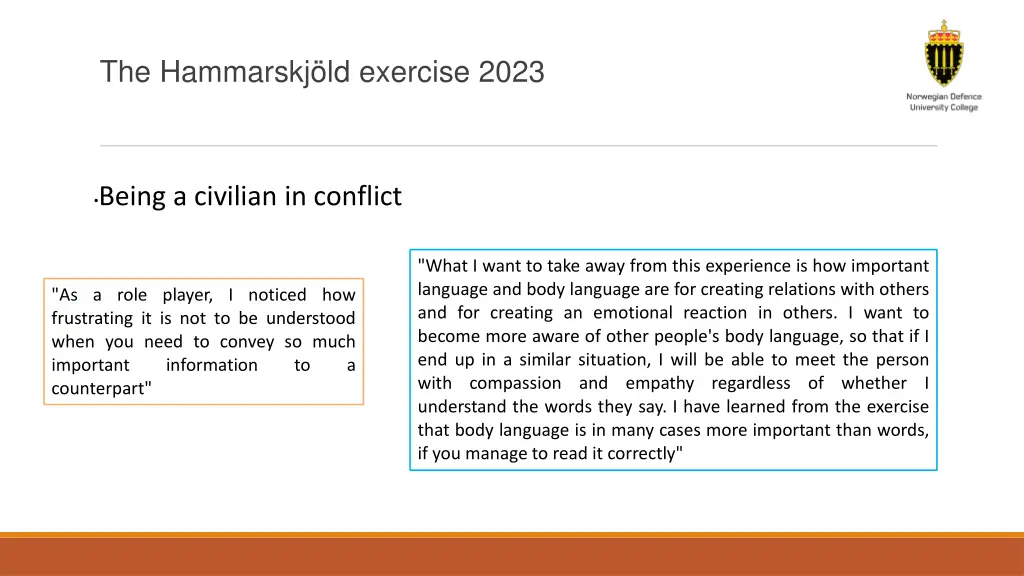 The Hammarskjöld exercise 2023

Norwegian Defence University College

•Being a civilian in conflict

"As a role player, I noticed how frustrating it is not to be understood when you need to convey so much important information to a counterpart"

"What I want to take away from this experience is how important language and body language are for creating relations with others and for creating an emotional reaction in others. I want to become more aware of other people's body language, so that if I end up in a similar situation, I will be able to meet the person with compassion and empathy regardless of whether I understand the words they say. I have learned from the exercise that body language is in many cases more important than words, if you manage to read it correctly"